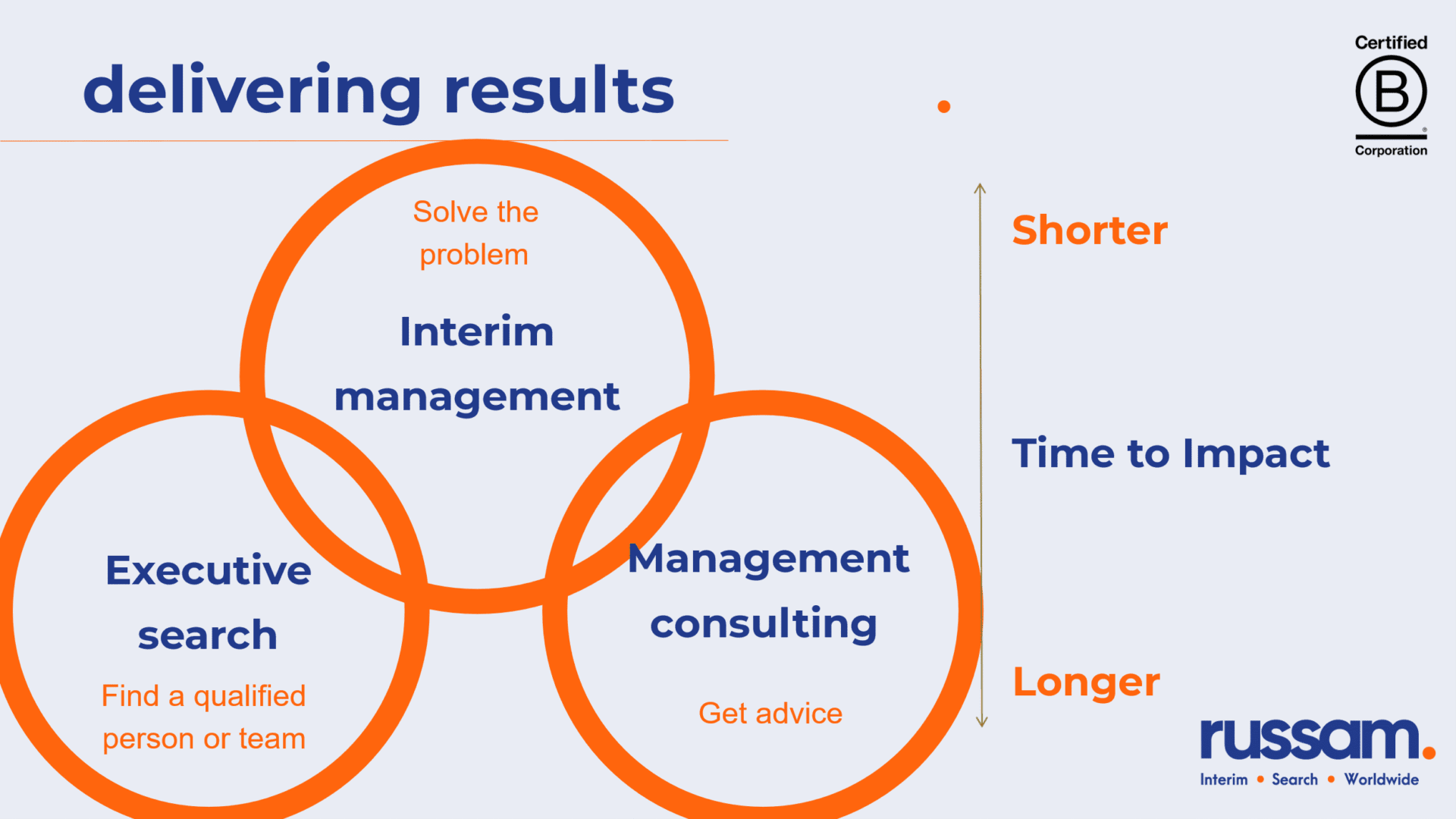 delivering results

Certified
B
Corporation

Solve the problem

Interim management

Executive search

Find a qualified person or team

Management consulting

Get advice

Shorter

Time to Impact

Longer

russam.
Interim • Search • Worldwide